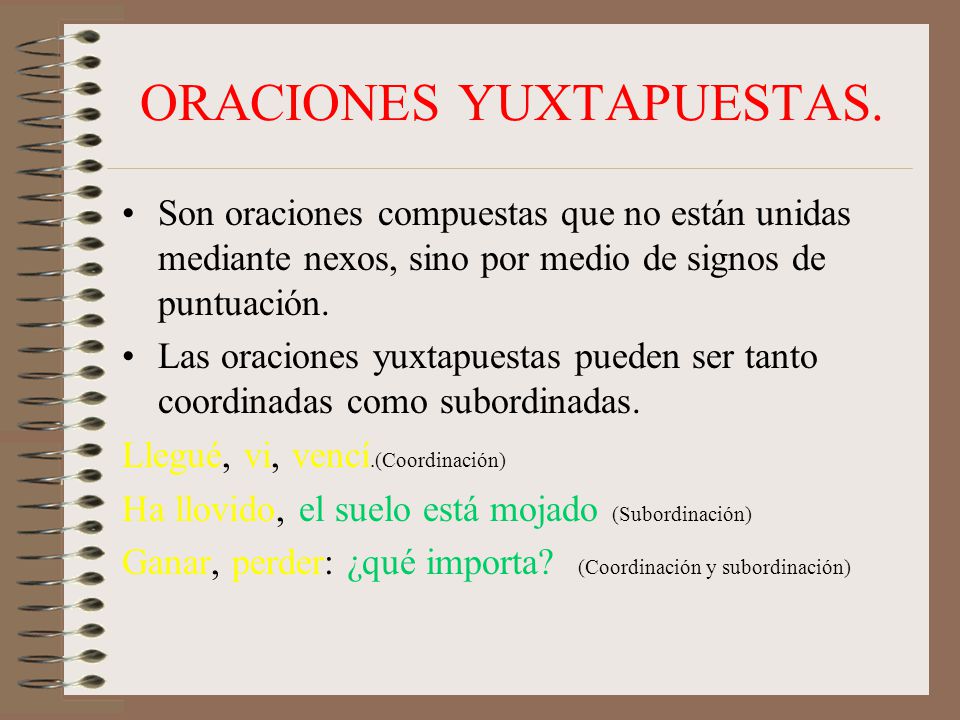 ORACIONES YUXTAPUESTAS.

• Son oraciones compuestas que no están unidas mediante nexos, sino por medio de signos de puntuación.

• Las oraciones yuxtapuestas pueden ser tanto coordinadas como subordinadas.

Llegué, vi, vencí.(Coordinación)

Ha llovido, el suelo está mojado (Subordinación)

Ganar, perder: ¿qué importa? (Coordinación y subordinación)